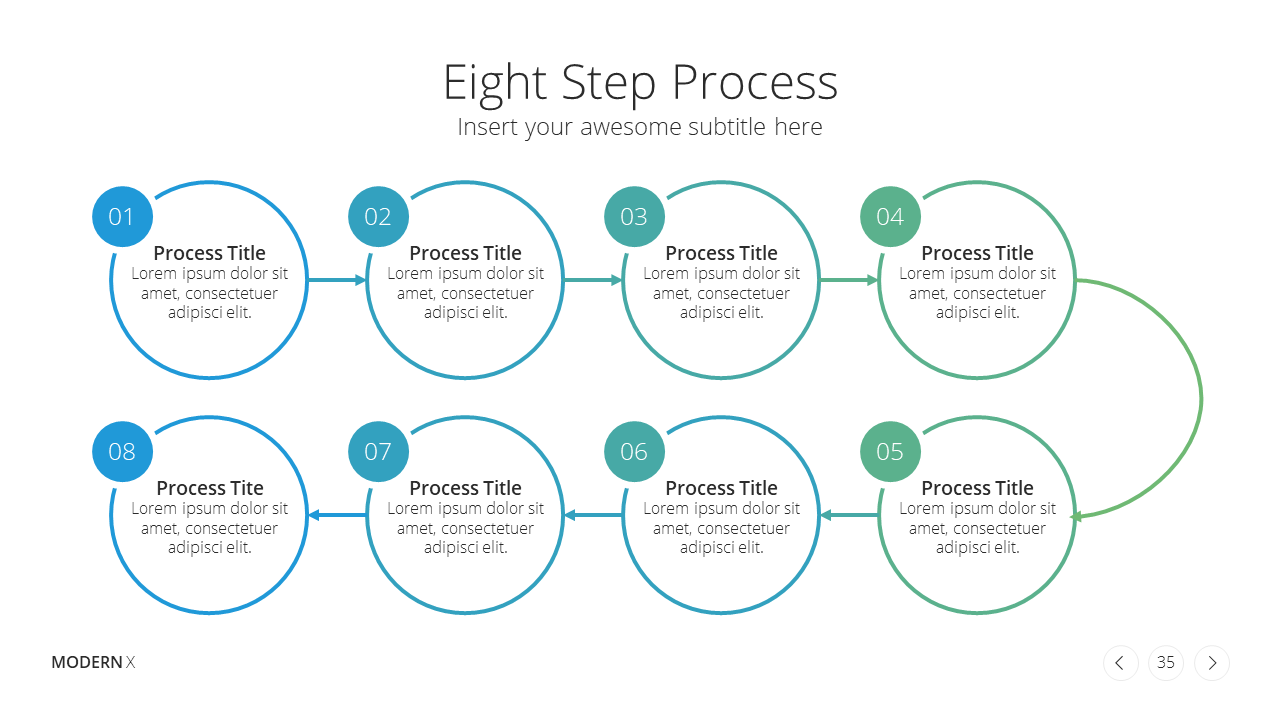 Eight Step Process
Insert your awesome subtitle here

01
Process Title
Lorem ipsum dolor sit amet, consectetuer adipisci elit.

02
Process Title
Lorem ipsum dolor sit amet, consectetuer adipisci elit.

03
Process Title
Lorem ipsum dolor sit amet, consectetuer adipisci elit.

04
Process Title
Lorem ipsum dolor sit amet, consectetuer adipisci elit.

08
Process Tite
Lorem ipsum dolor sit amet, consectetuer adipisci elit.

07
Process Title
Lorem ipsum dolor sit amet, consectetuer adipisci elit.

06
Process Title
Lorem ipsum dolor sit amet, consectetuer adipisci elit.

05
Process Title
Lorem ipsum dolor sit amet, consectetuer adipisci elit.

MODERN X

35